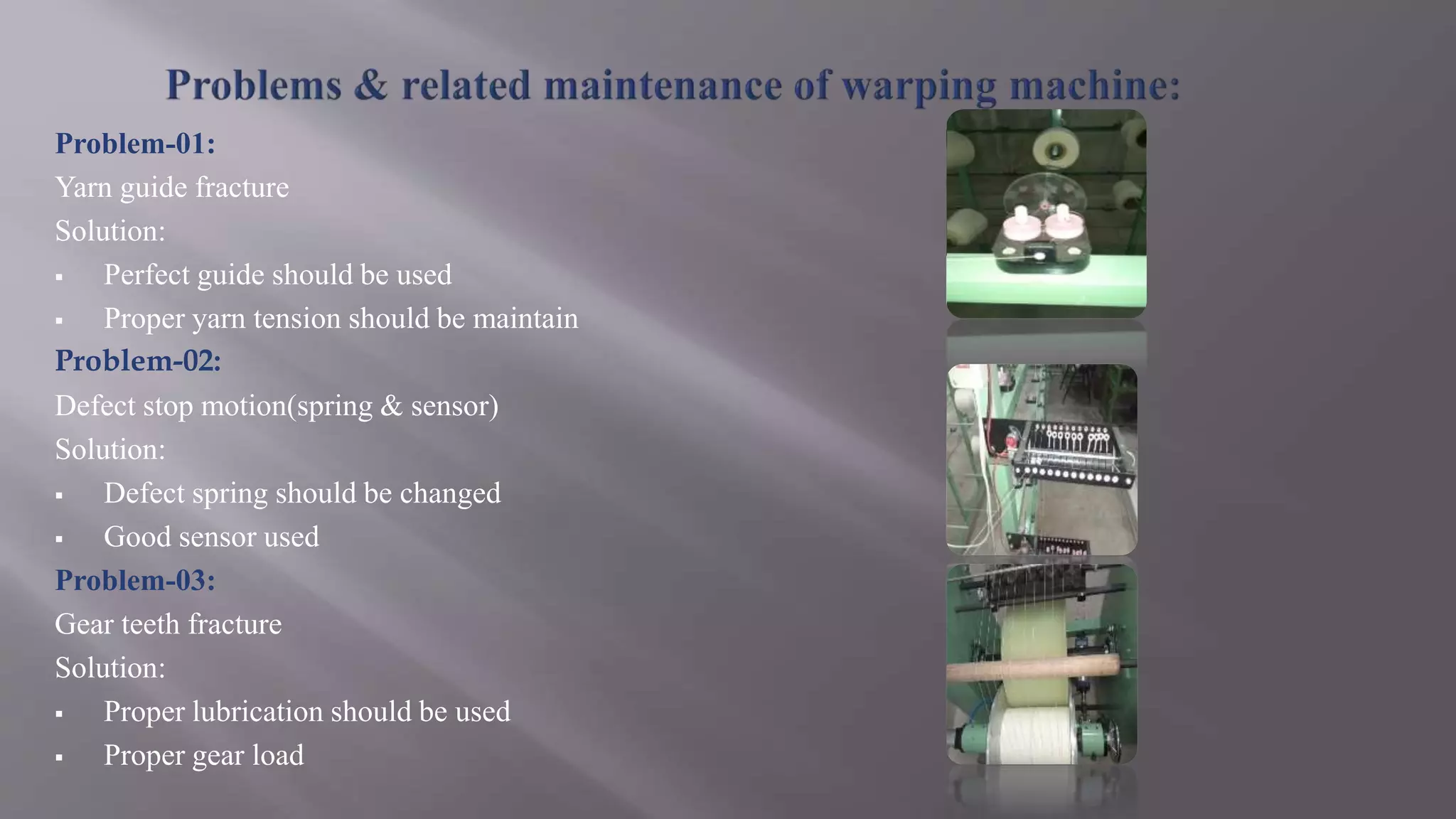 Problems & related maintenance of warping machine:

Problem-01:
Yarn guide fracture
Solution:
▪ Perfect guide should be used
▪ Proper yarn tension should be maintain

Problem-02:
Defect stop motion(spring & sensor)
Solution:
▪ Defect spring should be changed
▪ Good sensor used

Problem-03:
Gear teeth fracture
Solution:
▪ Proper lubrication should be used
▪ Proper gear load